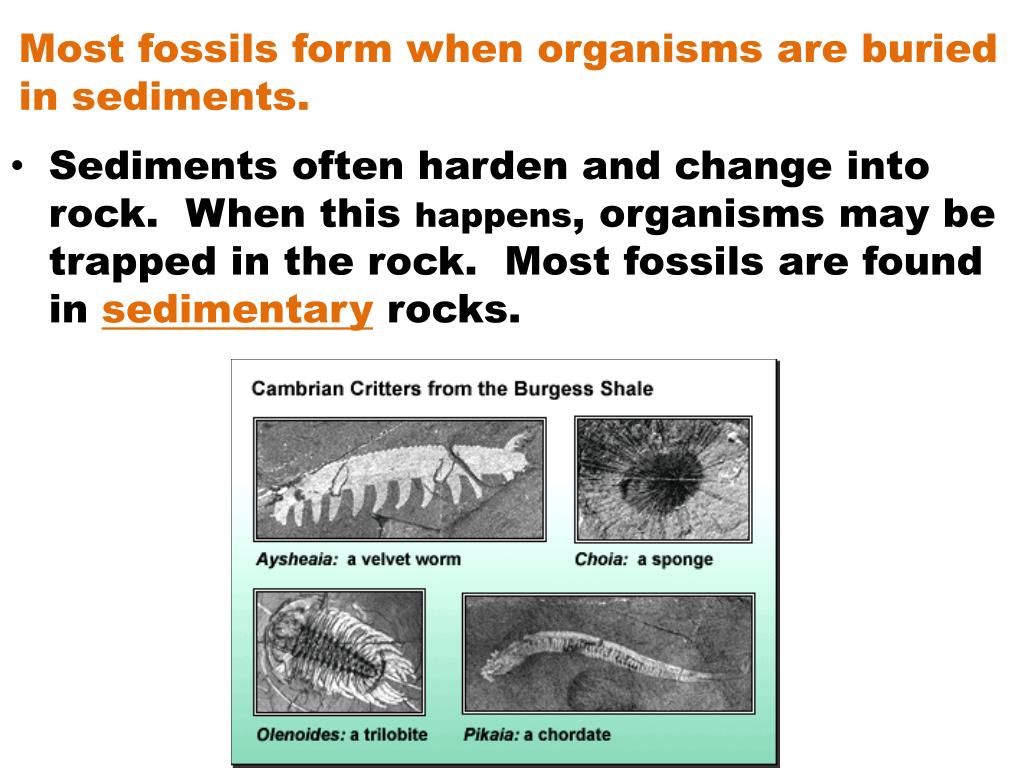 Most fossils form when organisms are buried in sediments.

• Sediments often harden and change into rock. When this happens, organisms may be trapped in the rock. Most fossils are found in sedimentary rocks.

Cambrian Critters from the Burgess Shale

Aysheaia: a velvet worm

Choia: a sponge

Olenoides: a trilobite

Pikaia: a chordate